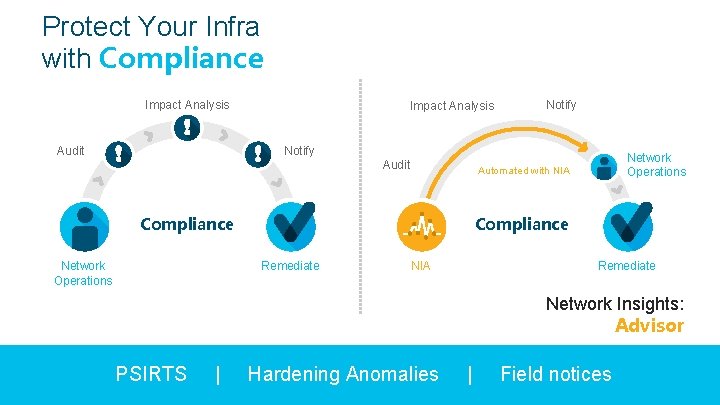 Protect Your Infra with Compliance

Impact Analysis

Audit

Notify

Compliance

Network Operations

Remediate

Impact Analysis

Notify

Audit

Automated with NIA

Network Operations

Compliance

NIA

Remediate

Network Insights: Advisor

PSIRTS | Hardening Anomalies | Field notices